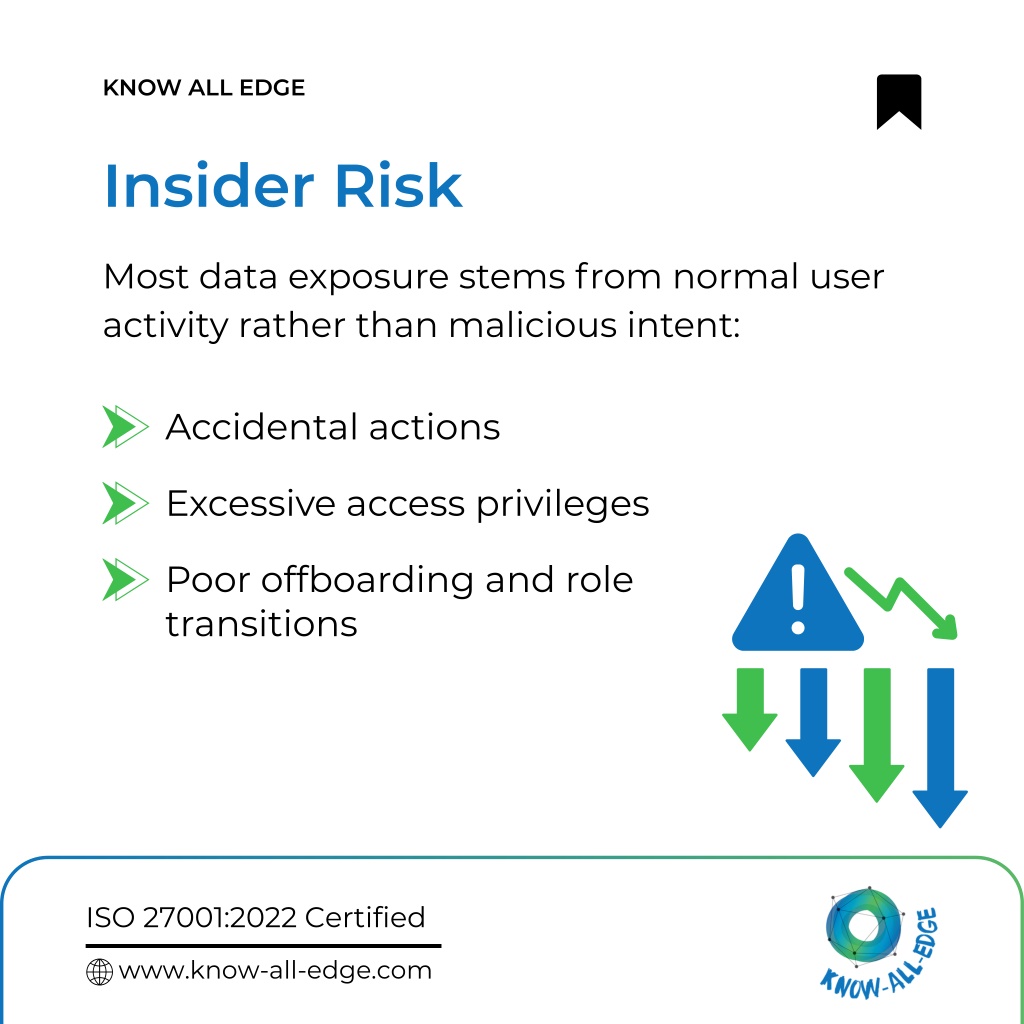 KNOW ALL EDGE

Insider Risk

Most data exposure stems from normal user activity rather than malicious intent:

Accidental actions

Excessive access privileges

Poor offboarding and role transitions

ISO 27001:2022 Certified

www.know-all-edge.com

KNOW-ALL-EDGE